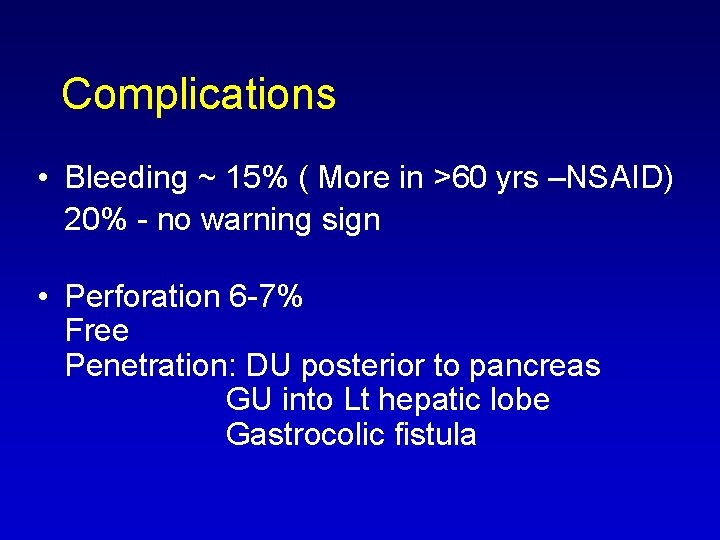 Complications

• Bleeding ~ 15% ( More in >60 yrs –NSAID)
20% - no warning sign

• Perforation 6-7%
Free
Penetration: DU posterior to pancreas
GU into Lt hepatic lobe
Gastrocolic fistula